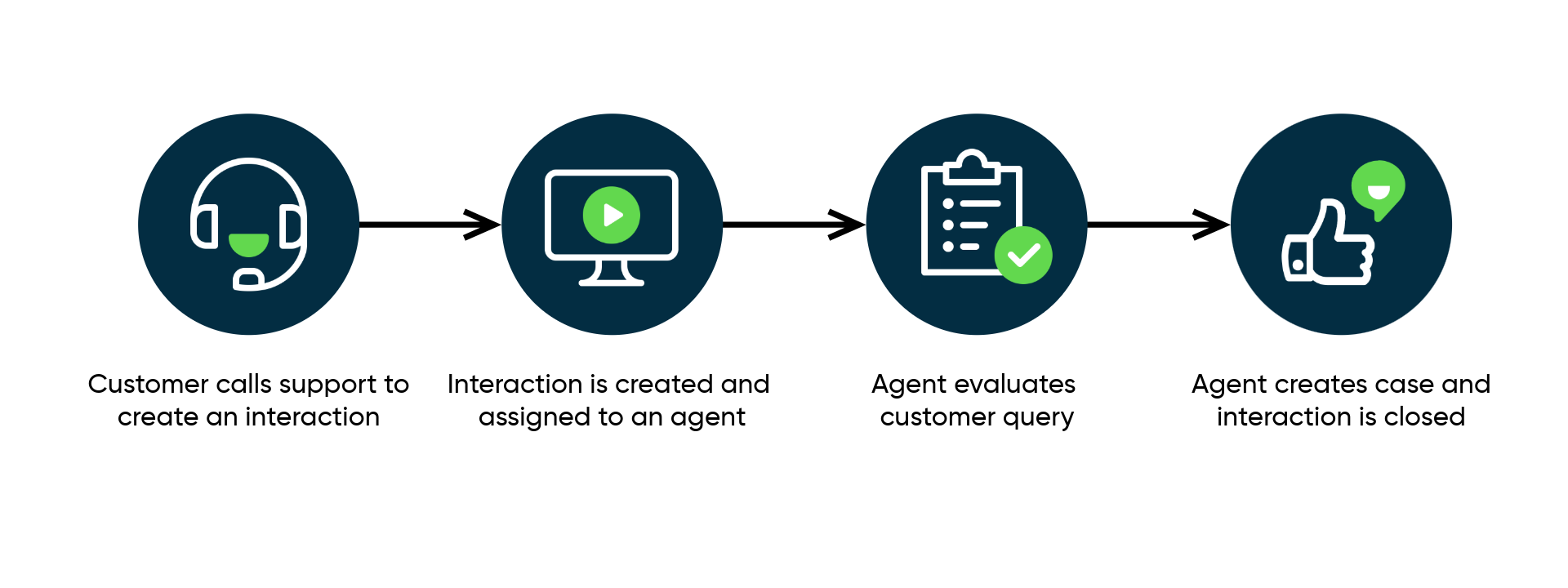 Customer calls support to create an interaction

Interaction is created and assigned to an agent

Agent evaluates customer query

Agent creates case and interaction is closed